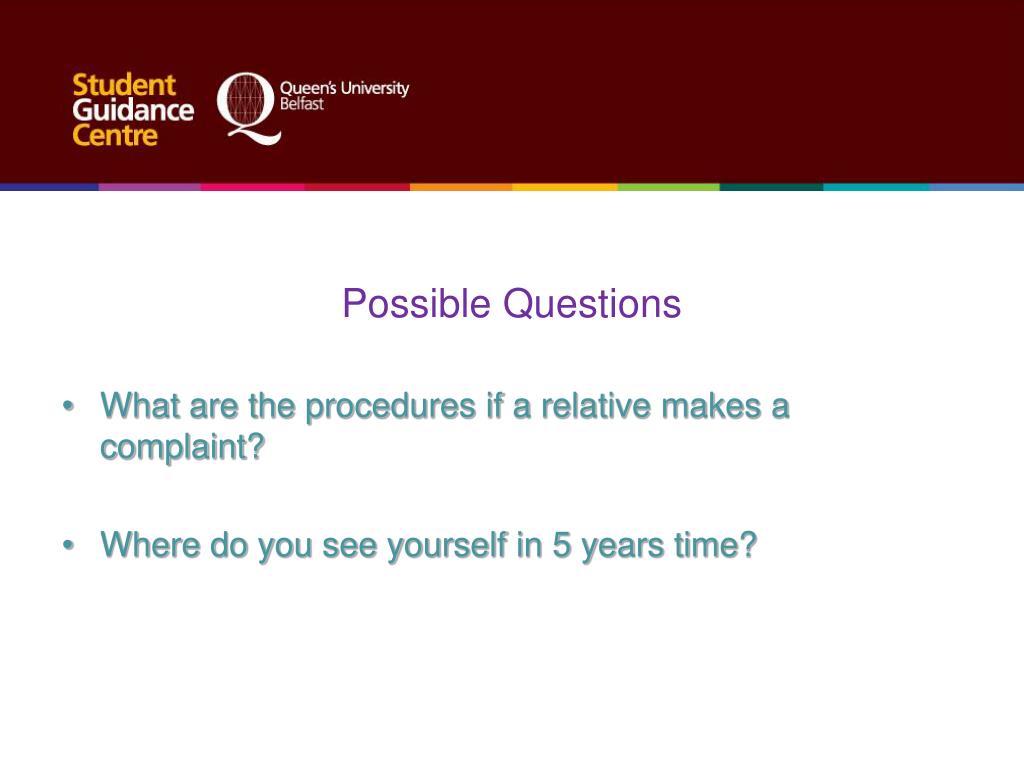 Student Guidance Centre

Queen's University Belfast

Possible Questions

• What are the procedures if a relative makes a complaint?

• Where do you see yourself in 5 years time?